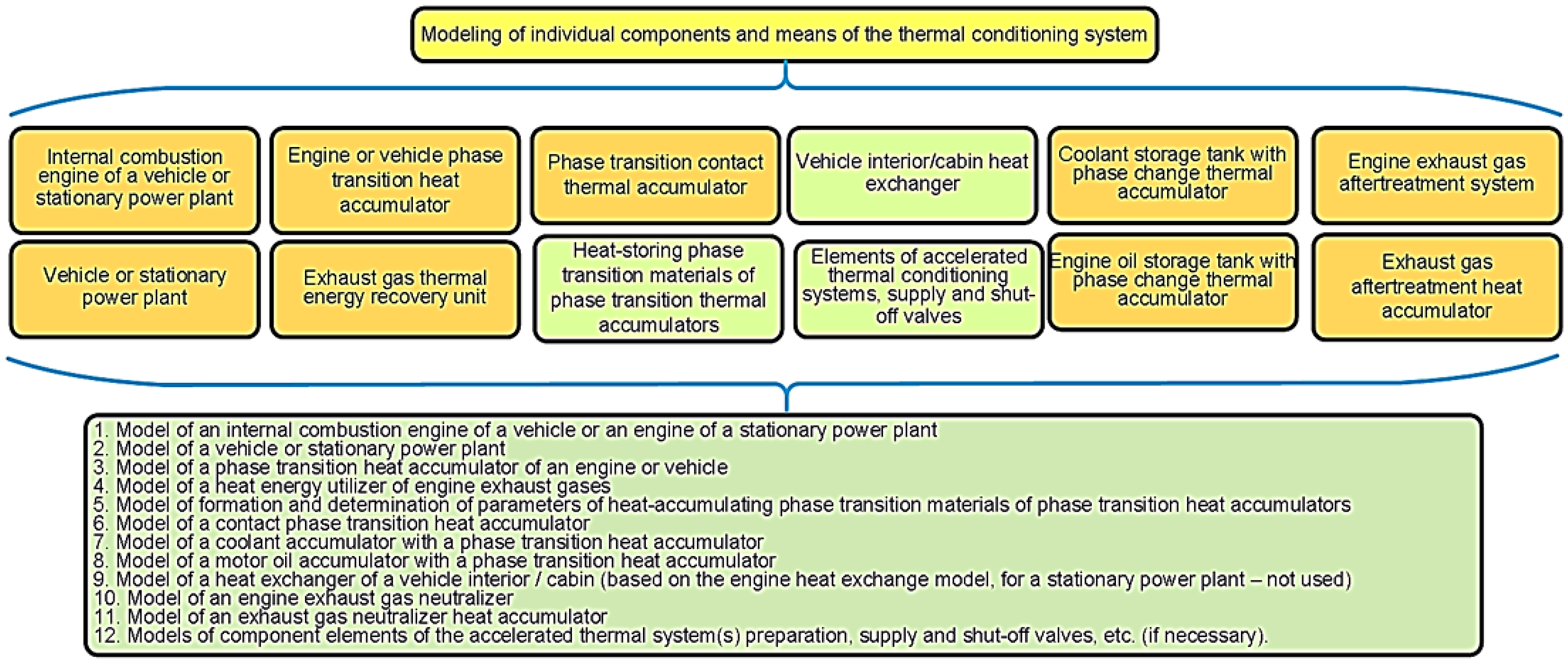 Modeling of individual components and means of the thermal conditioning system

Internal combustion engine of a vehicle or stationary power plant

Engine or vehicle phase transition heat accumulator

Phase transition contact thermal accumulator

Vehicle interior/cabin heat exchanger

Coolant storage tank with phase change thermal accumulator

Engine exhaust gas aftertreatment system

Vehicle or stationary power plant

Exhaust gas thermal energy recovery unit

Heat-storing phase transition materials of phase transition thermal accumulators

Elements of accelerated thermal conditioning systems, supply and shut-off valves

Engine oil storage tank with phase change thermal accumulator

Exhaust gas aftertreatment heat accumulator

1. Model of an internal combustion engine of a vehicle or an engine of a stationary power plant
2. Model of a vehicle or stationary power plant
3. Model of a phase transition heat accumulator of an engine or vehicle
4. Model of a heat energy utilizer of engine exhaust gases
5. Model of formation and determination of parameters of heat-accumulating phase transition materials of phase transition heat accumulators
6. Model of a contact phase transition heat accumulator
7. Model of a coolant accumulator with a phase transition heat accumulator
8. Model of a motor oil accumulator with a phase transition heat accumulator
9. Model of a heat exchanger of a vehicle interior / cabin (based on the engine heat exchange model, for a stationary power plant – not used)
10. Model of an engine exhaust gas neutralizer
11. Model of an exhaust gas neutralizer heat accumulator
12. Models of component elements of the accelerated thermal system(s) preparation, supply and shut-off valves, etc. (if necessary).